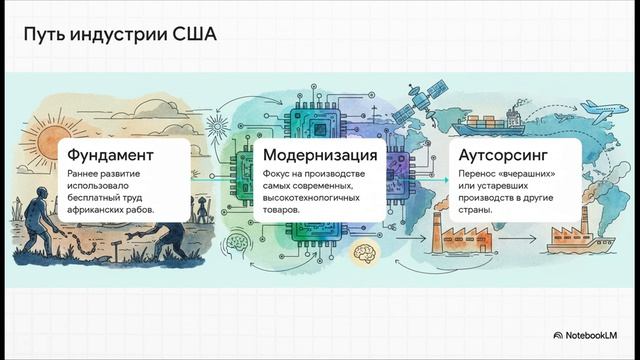 Путь индустрии США

Фундамент

Раннее развитие использовало бесплатный труд африканских рабов.

Модернизация

Фокус на производстве самых современных, высокотехнологичных товаров.

Аутсорсинг

Перенос «вчерашних» или устаревших производств в другие страны.

NotebookLM